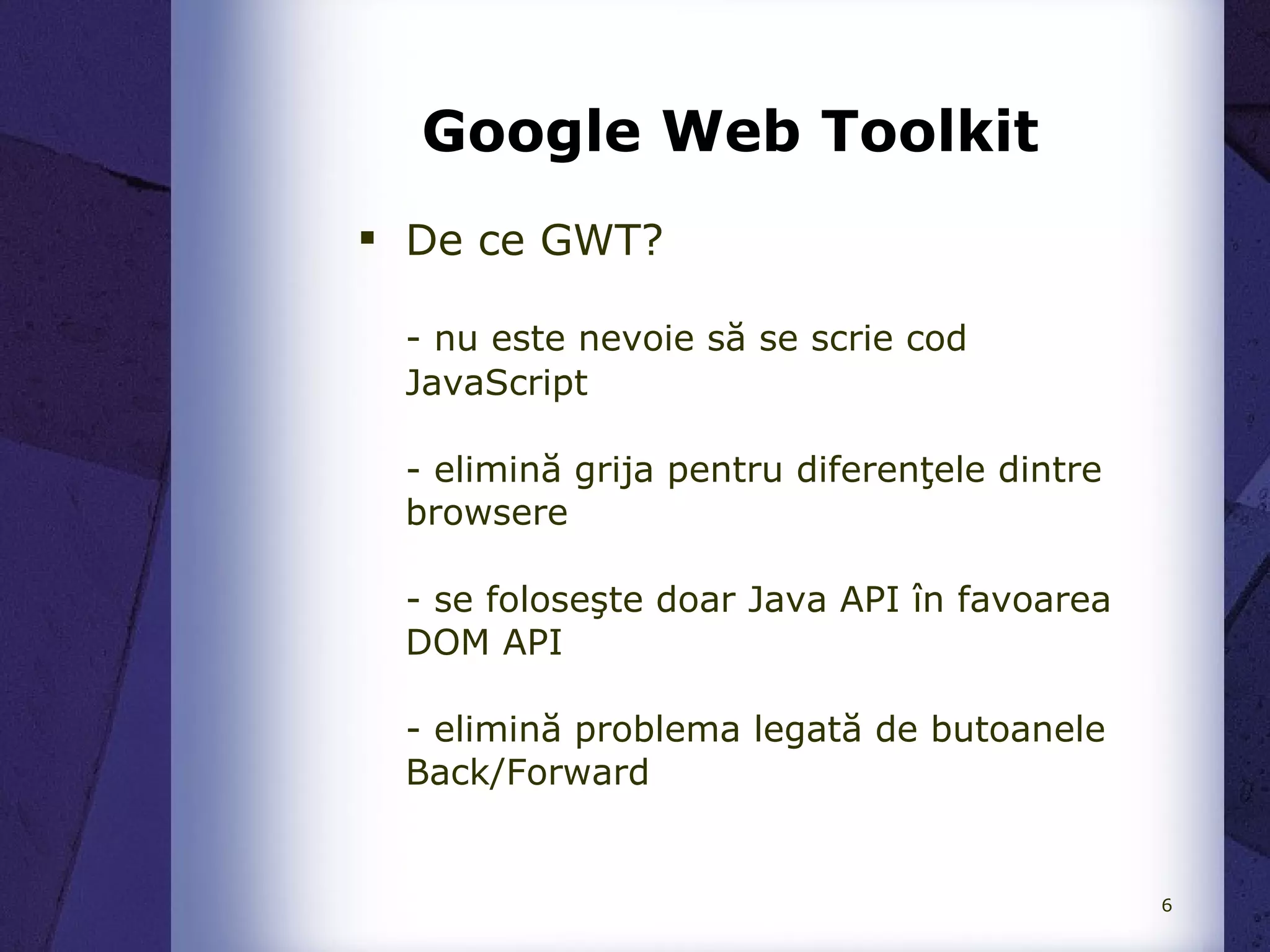 Google Web Toolkit

▪ De ce GWT?

- nu este nevoie să se scrie cod JavaScript

- elimină grija pentru diferenţele dintre browsere

- se foloseşte doar Java API în favoarea DOM API

- elimină problema legată de butoanele Back/Forward

6